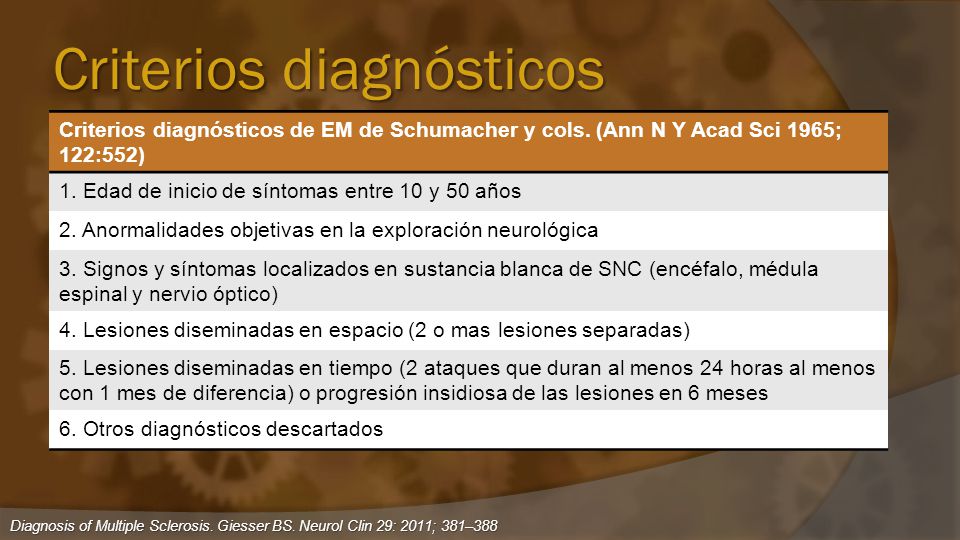 Criterios diagnósticos

| Criterios diagnósticos de EM de Schumacher y cols. (Ann N Y Acad Sci 1965; 122:552) |
|---|
| 1. Edad de inicio de síntomas entre 10 y 50 años |
| 2. Anormalidades objetivas en la exploración neurológica |
| 3. Signos y síntomas localizados en sustancia blanca de SNC (encéfalo, médula espinal y nervio óptico) |
| 4. Lesiones diseminadas en espacio (2 o mas lesiones separadas) |
| 5. Lesiones diseminadas en tiempo (2 ataques que duran al menos 24 horas al menos con 1 mes de diferencia) o progresión insidiosa de las lesiones en 6 meses |
| 6. Otros diagnósticos descartados |

Diagnosis of Multiple Sclerosis. Giesser BS. Neurol Clin 29: 2011; 381–388